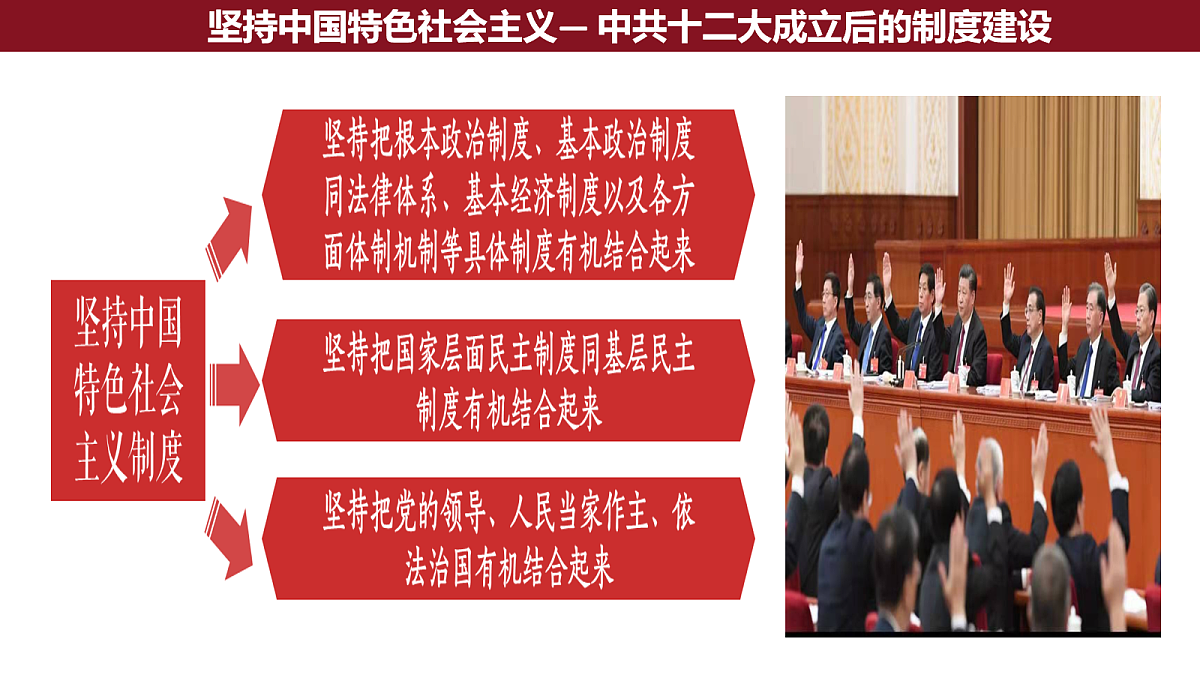 坚持中国特色社会主义— 中共十二大成立后的制度建设

坚持中国特色社会主义制度

坚持把根本政治制度、基本政治制度同法律体系、基本经济制度以及各方面体制机制等具体制度有机结合起来

坚持把国家层面民主制度同基层民主制度有机结合起来

坚持把党的领导、人民当家作主、依法治国有机结合起来